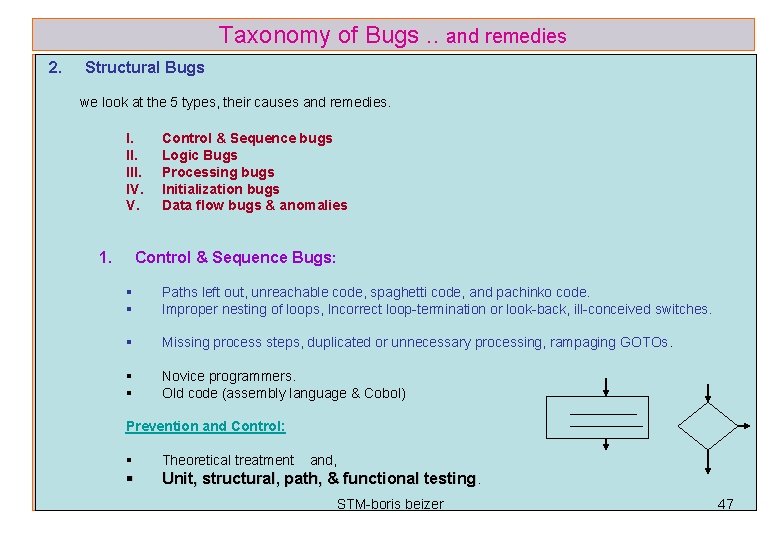 Taxonomy of Bugs .. and remedies

2. Structural Bugs

we look at the 5 types, their causes and remedies.

I. Control & Sequence bugs
II. Logic Bugs
III. Processing bugs
IV. Initialization bugs
V. Data flow bugs & anomalies

1. Control & Sequence Bugs:

▪ Paths left out, unreachable code, spaghetti code, and pachinko code.
▪ Improper nesting of loops, Incorrect loop-termination or look-back, ill-conceived switches.

▪ Missing process steps, duplicated or unnecessary processing, rampaging GOTOs.

▪ Novice programmers.
▪ Old code (assembly language & Cobol)

Prevention and Control:

▪ Theoretical treatment and,
▪ Unit, structural, path, & functional testing.

STM-boris beizer 47